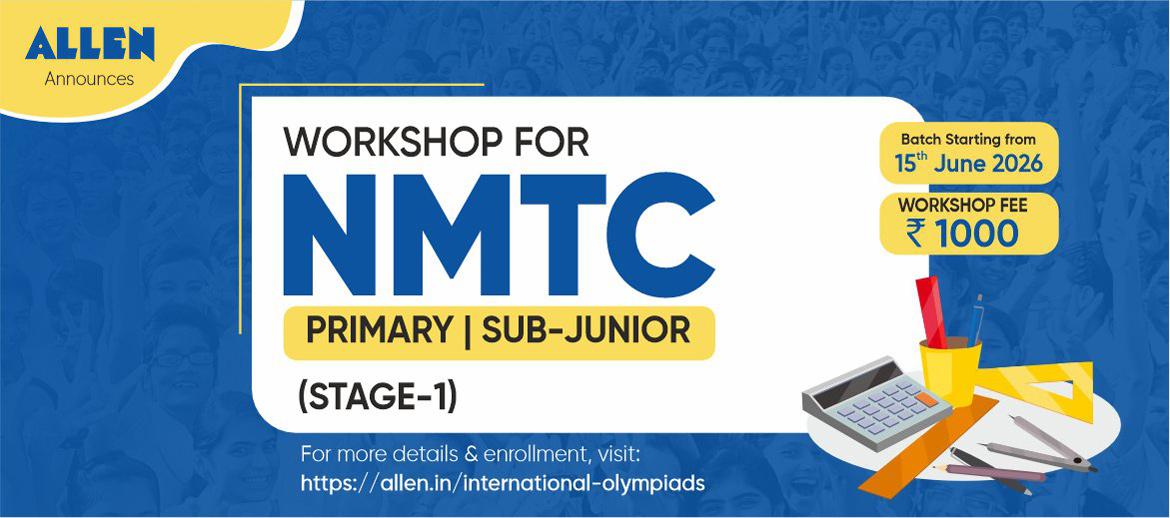 ALLEN
Announces

WORKSHOP FOR
NMTC
PRIMARY | SUB-JUNIOR
(STAGE-1)

Batch Starting from
15$^{th}$ June 2026

WORKSHOP FEE
₹ 1000

For more details & enrollment, visit:
https://allen.in/international-olympiads